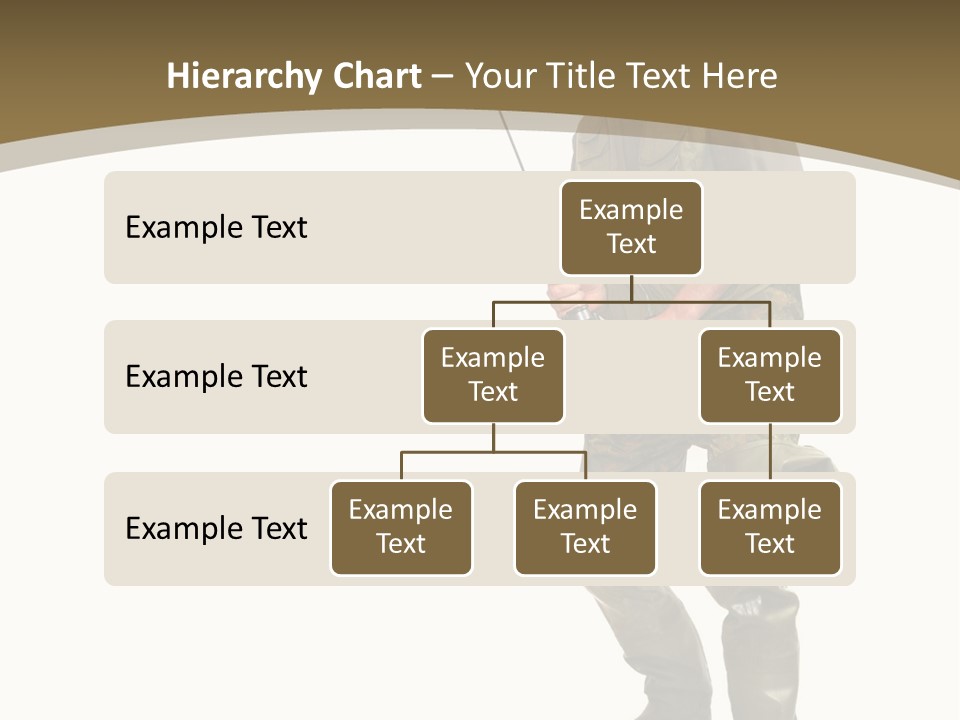 Hierarchy Chart – Your Title Text Here

Example Text

Example Text

Example Text

Example Text

Example Text

Example Text

Example Text

Example Text

Example Text